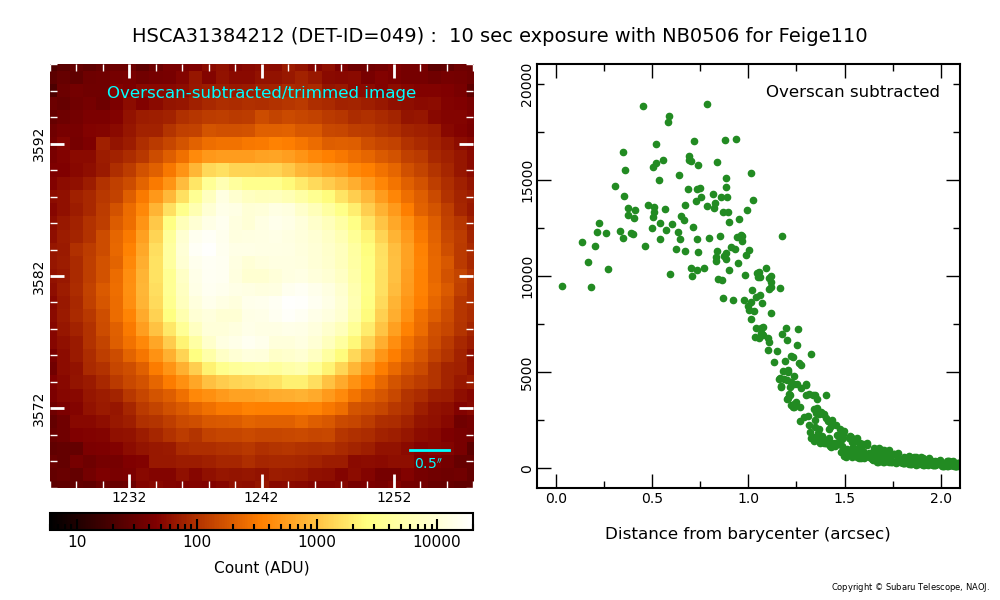 HSCA31384212 (DET-ID=049) : 10 sec exposure with NB0506 for Feige110

Overscan-subtracted/trimmed image

3592

3582

3572

0.5″

1232

1242

1252

10

100

1000

10000

Count (ADU)

Overscan subtracted

20000

15000

10000

5000

0

0.0

0.5

1.0

1.5

2.0

Distance from barycenter (arcsec)

Copyright © Subaru Telescope, NAOJ.